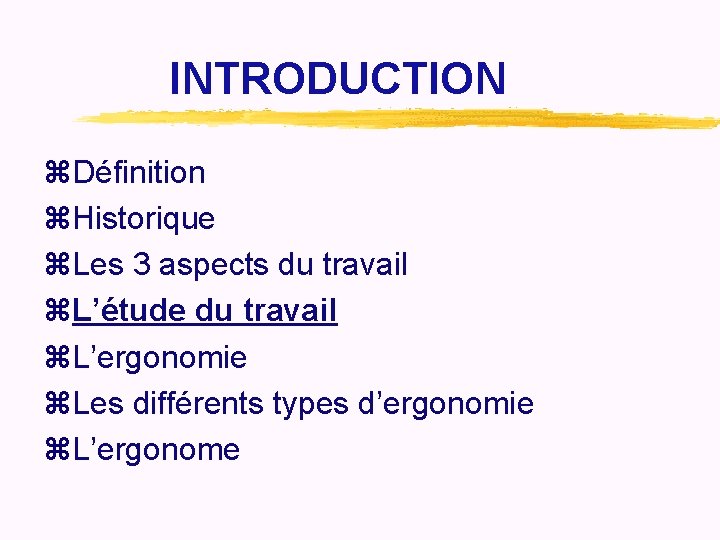 INTRODUCTION

⌘Définition
⌘Historique
⌘Les 3 aspects du travail
⌘L’étude du travail
⌘L’ergonomie
⌘Les différents types d’ergonomie
⌘L’ergonome